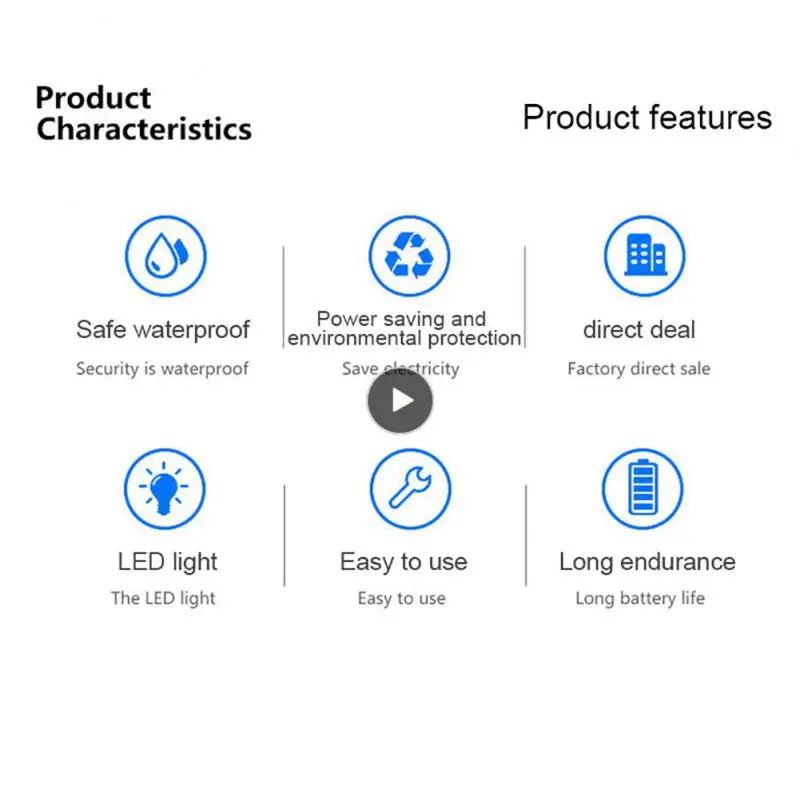 Product Characteristics

Product features

Safe waterproof
Security is waterproof

Power saving and environmental protection
Save electricity

direct deal
Factory direct sale

LED light
The LED light

Easy to use
Easy to use

Long endurance
Long battery life